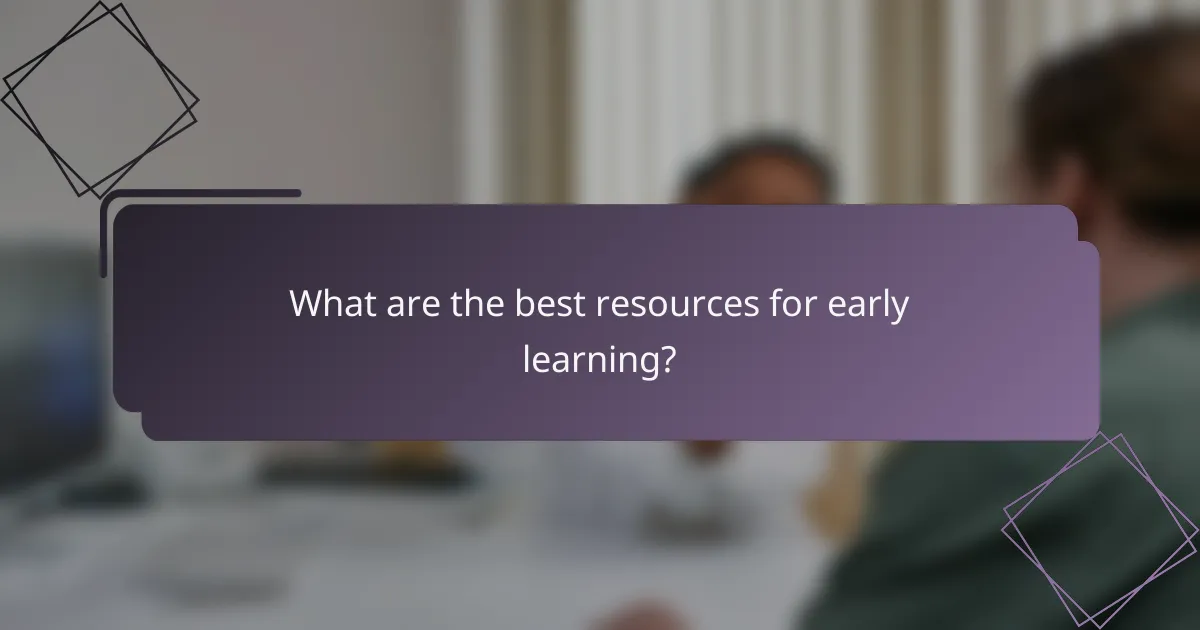 What are the best resources for early learning?